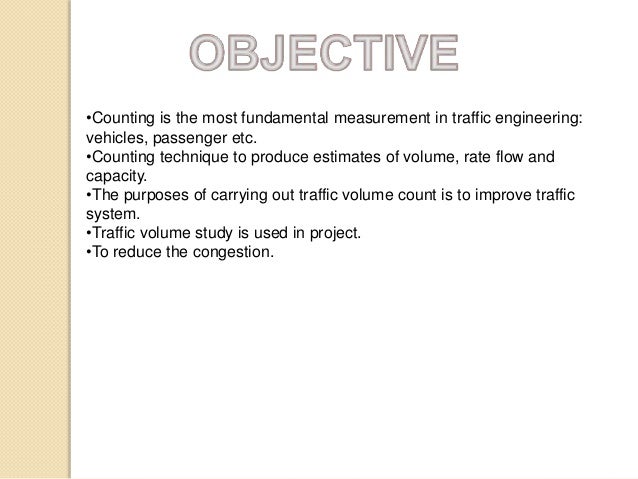 OBJECTIVE

•Counting is the most fundamental measurement in traffic engineering: vehicles, passenger etc.
•Counting technique to produce estimates of volume, rate flow and capacity.
•The purposes of carrying out traffic volume count is to improve traffic system.
•Traffic volume study is used in project.
•To reduce the congestion.